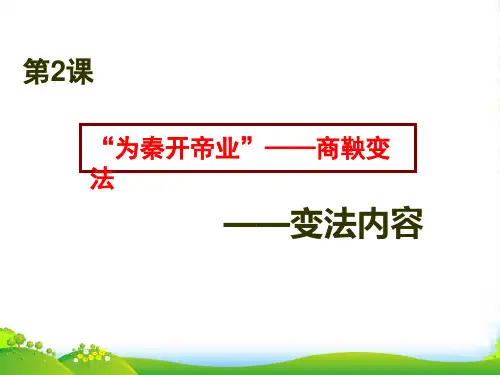 第2课

“为秦开帝业”——商鞅变法

——变法内容